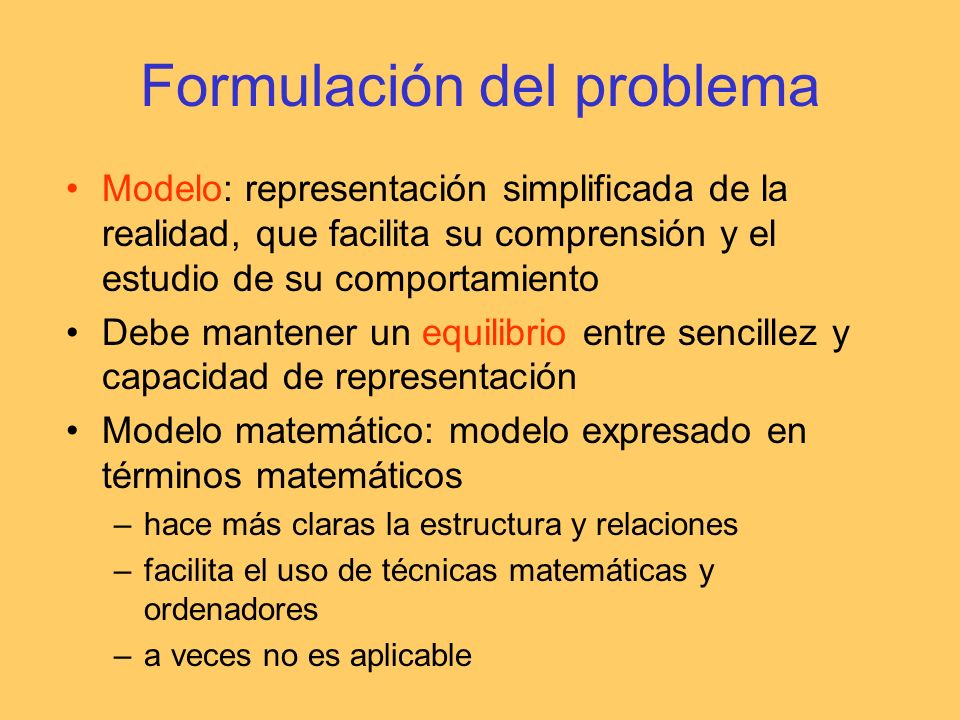 Formulación del problema

• Modelo: representación simplificada de la realidad, que facilita su comprensión y el estudio de su comportamiento
• Debe mantener un equilibrio entre sencillez y capacidad de representación
• Modelo matemático: modelo expresado en términos matemáticos
– hace más claras la estructura y relaciones
– facilita el uso de técnicas matemáticas y ordenadores
– a veces no es aplicable